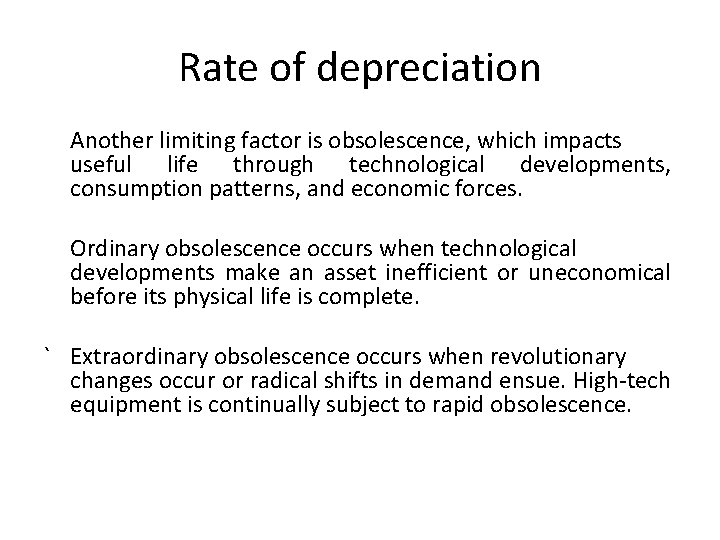 Rate of depreciation

Another limiting factor is obsolescence, which impacts useful life through technological developments, consumption patterns, and economic forces.

Ordinary obsolescence occurs when technological developments make an asset inefficient or uneconomical before its physical life is complete.

` Extraordinary obsolescence occurs when revolutionary changes occur or radical shifts in demand ensue. High-tech equipment is continually subject to rapid obsolescence.